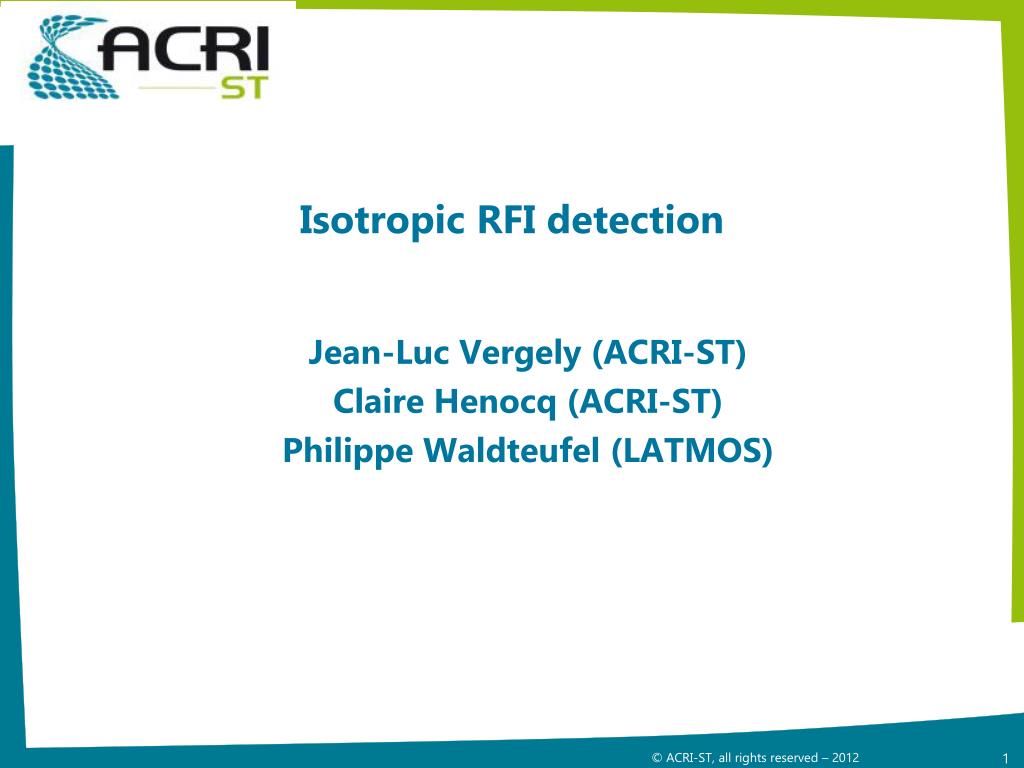 ACRI
ST

Isotropic RFI detection

Jean-Luc Vergely (ACRI-ST)
Claire Henocq (ACRI-ST)
Philippe Waldteufel (LATMOS)

© ACRI-ST, all rights reserved – 2012

1